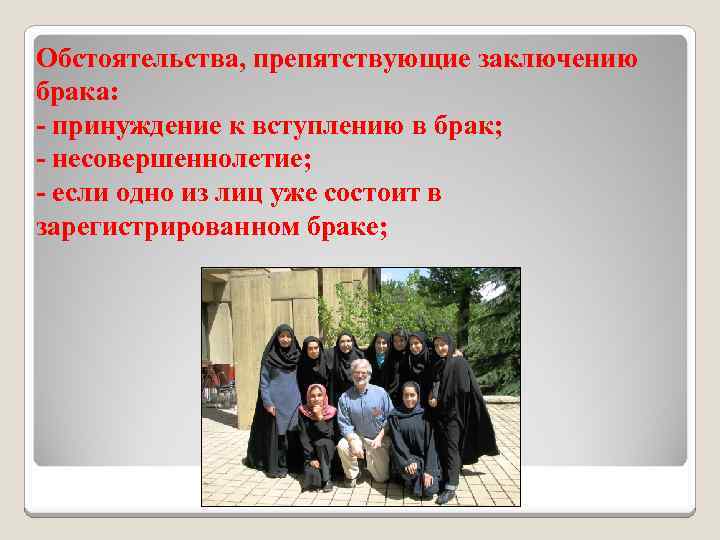 Обстоятельства, препятствующие заключению брака:
- принуждение к вступлению в брак;
- несовершеннолетие;
- если одно из лиц уже состоит в зарегистрированном браке;